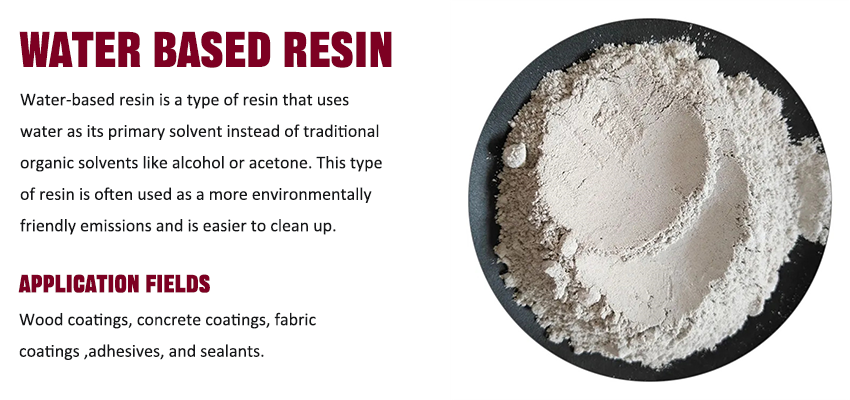 WATER BASED RESIN

Water-based resin is a type of resin that uses water as its primary solvent instead of traditional organic solvents like alcohol or acetone. This type of resin is often used as a more environmentally friendly emissions and is easier to clean up.

APPLICATION FIELDS

Wood coatings, concrete coatings, fabric coatings ,adhesives, and sealants.